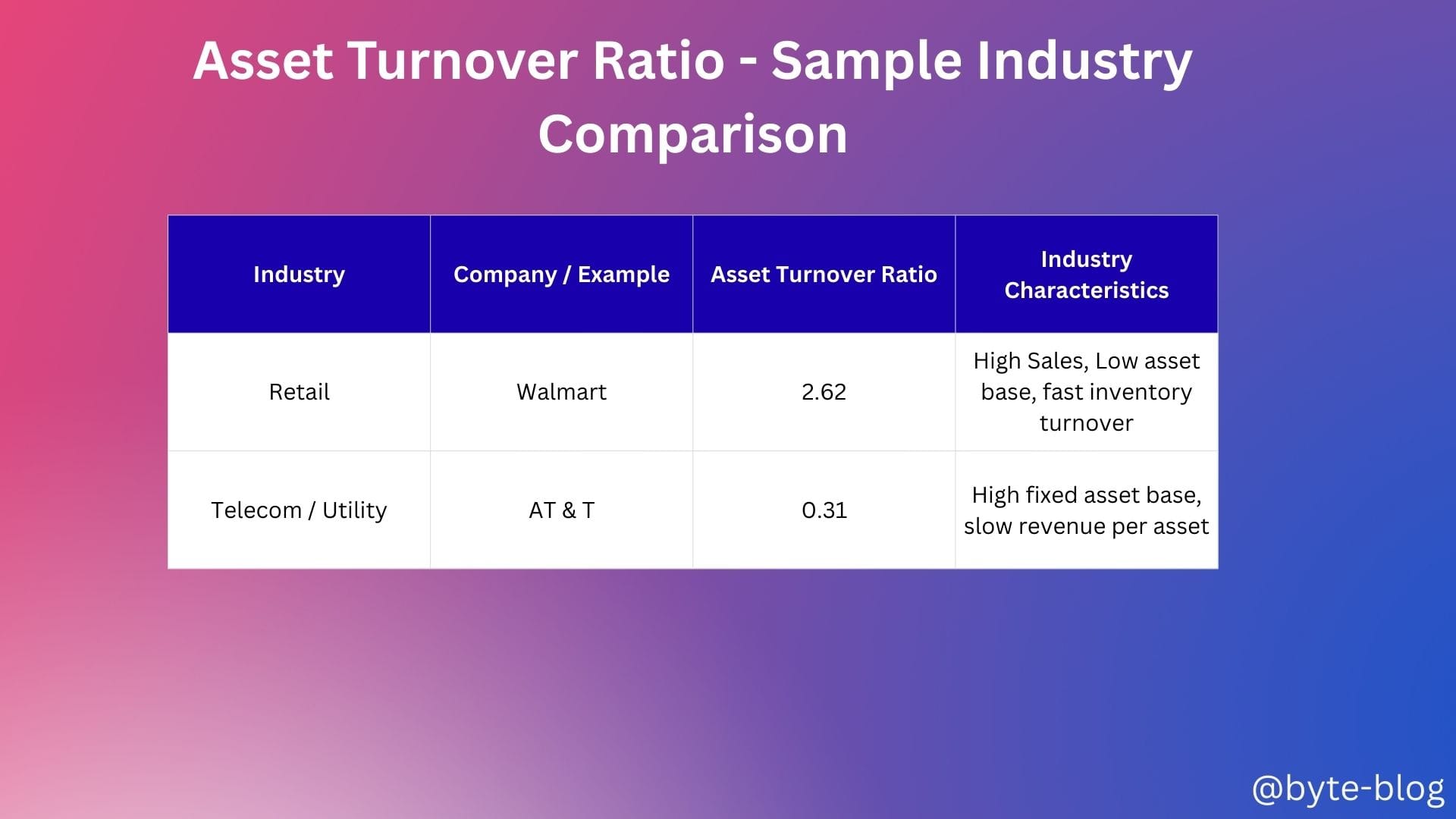 Asset Turnover Ratio - Sample Industry Comparison

| Industry | Company / Example | Asset Turnover Ratio | Industry Characteristics |
|---|---|---|---|
| Retail | Walmart | 2.62 | High Sales, Low asset base, fast inventory turnover |
| Telecom / Utility | AT & T | 0.31 | High fixed asset base, slow revenue per asset |

@byte-blog